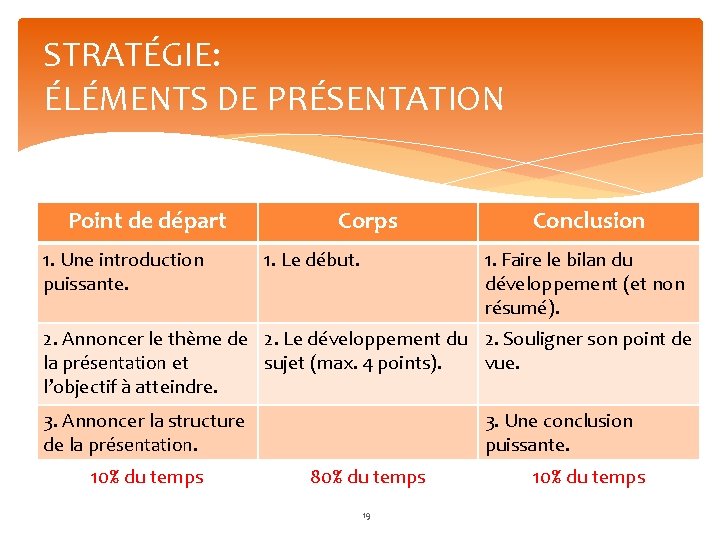 STRATÉGIE:
ÉLÉMENTS DE PRÉSENTATION

| Point de départ | Corps | Conclusion |
|---|---|---|
| 1. Une introduction puissante. | 1. Le début. | 1. Faire le bilan du développement (et non résumé). |
| 2. Annoncer le thème de la présentation et l'objectif à atteindre. | 2. Le développement du sujet (max. 4 points). | 2. Souligner son point de vue. |
| 3. Annoncer la structure de la présentation. | | 3. Une conclusion puissante. |
| 10% du temps | 80% du temps | 10% du temps |

19